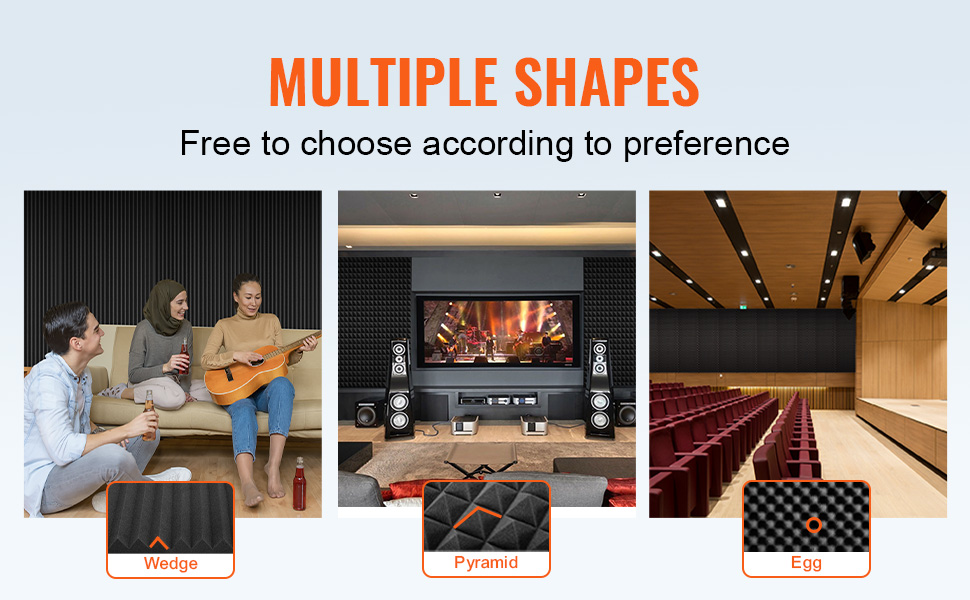 MULTIPLE SHAPES

Free to choose according to preference

Wedge

Pyramid

Egg